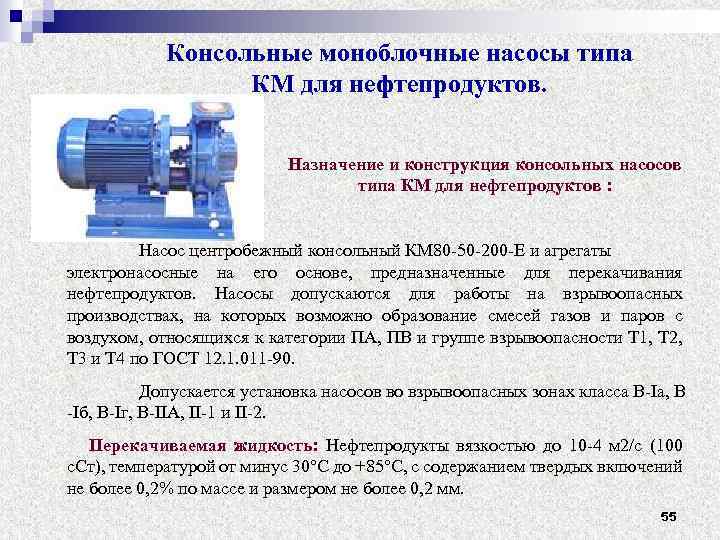 Консольные моноблочные насосы типа КМ для нефтепродуктов.

Назначение и конструкция консольных насосов типа КМ для нефтепродуктов :

Насос центробежный консольный КМ80-50-200-Е и агрегаты электронасосные на его основе, предназначенные для перекачивания нефтепродуктов. Насосы допускаются для работы на взрывоопасных производствах, на которых возможно образование смесей газов и паров с воздухом, относящихся к категории ПА, ПВ и группе взрывоопасности Т1, Т2, Т3 и Т4 по ГОСТ 12.1.011-90.

Допускается установка насосов во взрывоопасных зонах класса В-Iа, В -Iб, В-Iг, В-ПА, П-1 и П-2.

Перекачиваемая жидкость: Нефтепродукты вязкостью до 10-4 м2/с (100 сСт), температурой от минус 30°С до +85°С, с содержанием твердых включений не более 0,2% по массе и размером не более 0,2 мм.

55